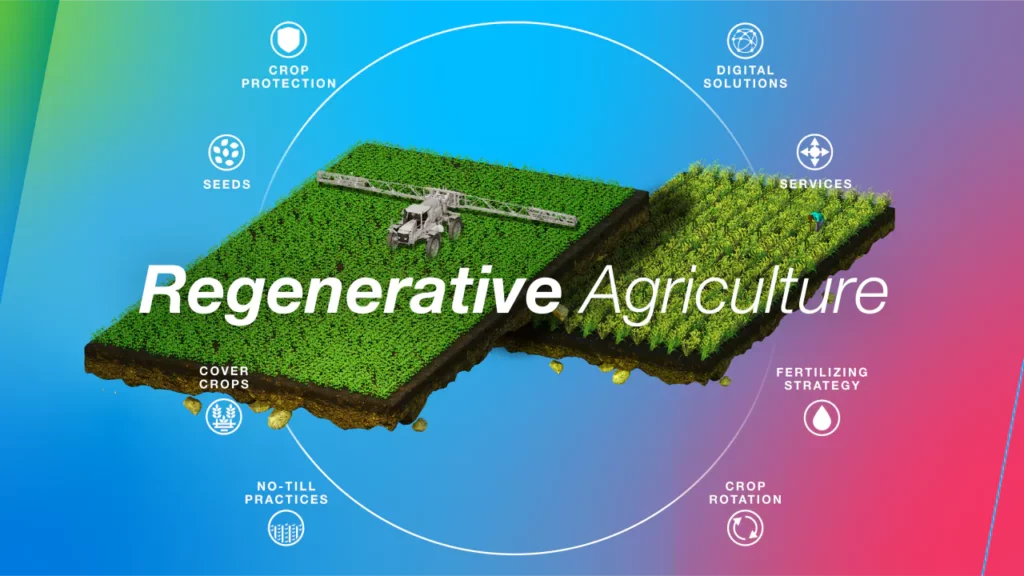 CROP PROTECTION

DIGITAL SOLUTIONS

SEEDS

SERVICES

Regenerative Agriculture

COVER CROPS

FERTILIZING STRATEGY

NO-TILL PRACTICES

CROP ROTATION